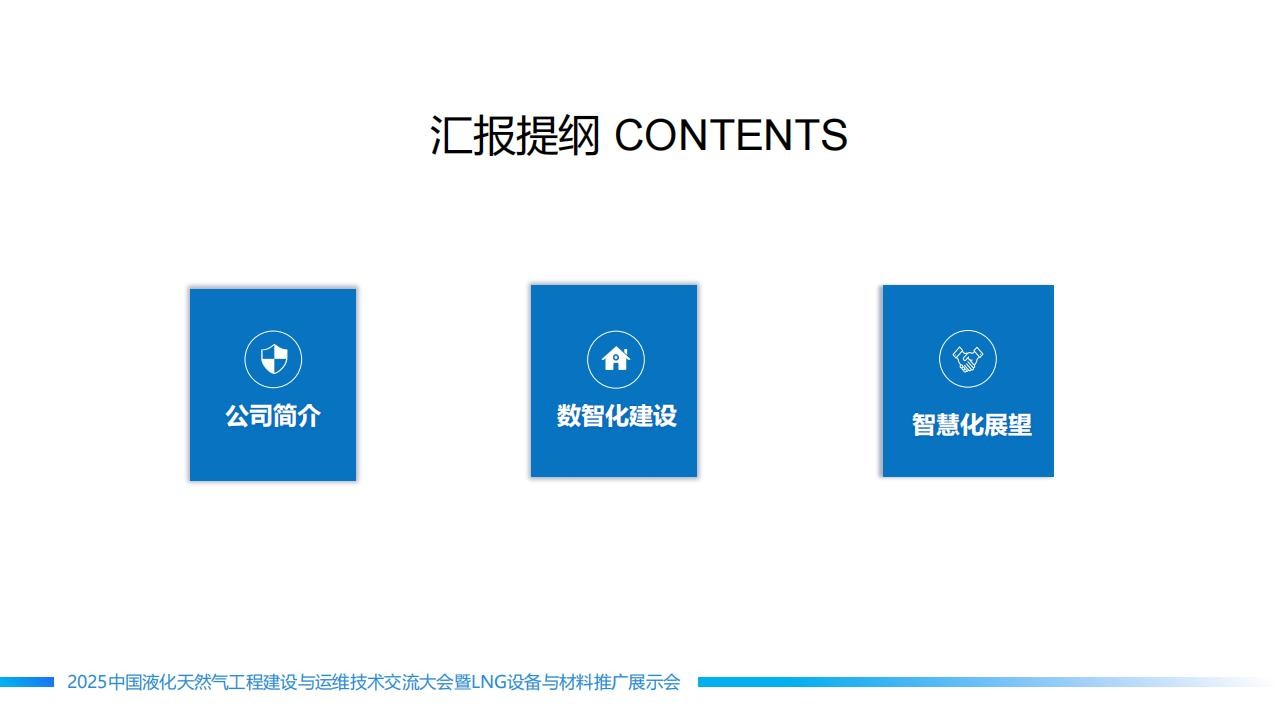 汇报提纲 CONTENTS

公司简介

数智化建设

智慧化展望

2025中国液化天然气工程建设与运维技术交流大会暨LNG设备与材料推广展示会